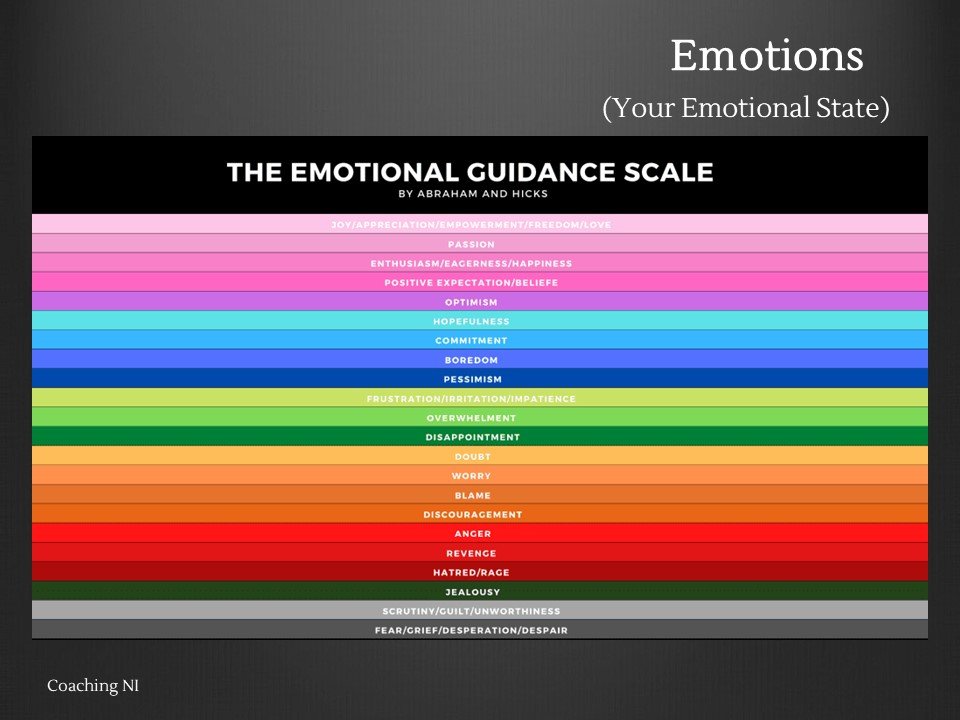 Emotions

(Your Emotional State)

THE EMOTIONAL GUIDANCE SCALE

BY ABRAHAM AND HICKS

JOY/APPRECIATION/EMPOWERMENT/FREEDOM/LOVE

PASSION

ENTHUSIASM/EAGERNESS/HAPPINESS

POSITIVE EXPECTATION/BELIEFE

OPTIMISM

HOPEFULNESS

COMMITMENT

BOREDOM

PESSIMISM

FRUSTRATION/IRRITATION/IMPATIENCE

OVERWHELMENT

DISAPPOINTMENT

DOUBT

WORRY

BLAME

DISCOURAGEMENT

ANGER

REVENGE

HATRED/RAGE

JEALOUSY

SCRUTINY/GUILT/UNWORTHINESS

FEAR/GRIEF/DESPERATION/DESPAIR

Coaching NI